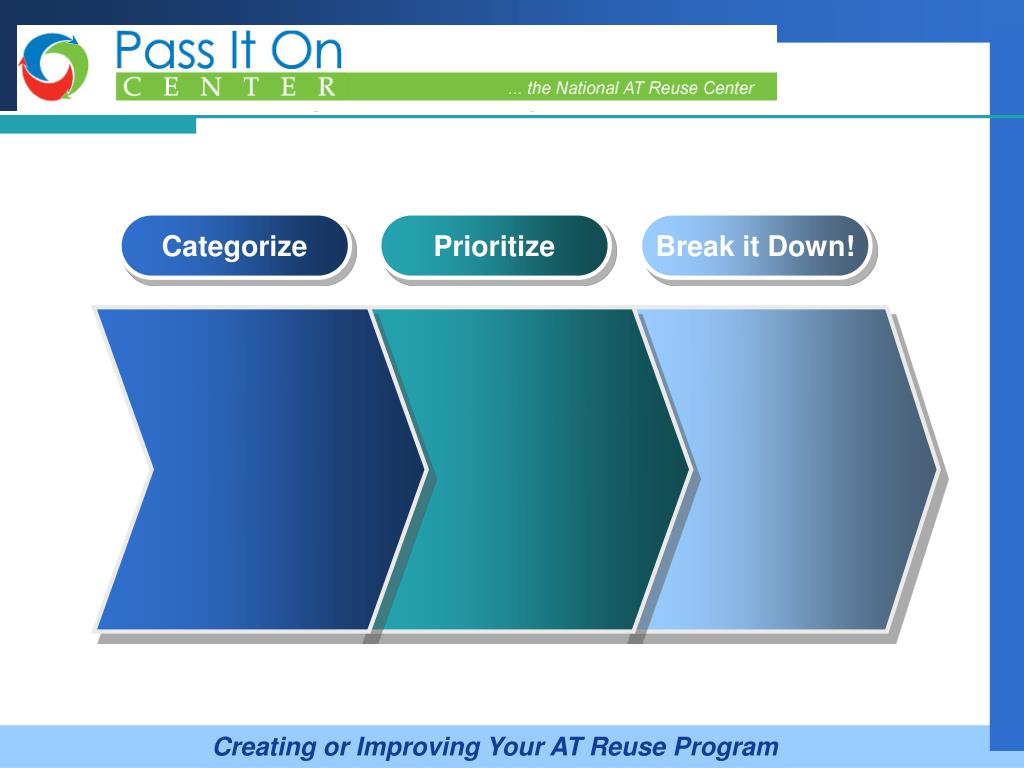 Pass It On
CENTER
... the National AT Reuse Center

Categorize

Prioritize

Break it Down!

Creating or Improving Your AT Reuse Program